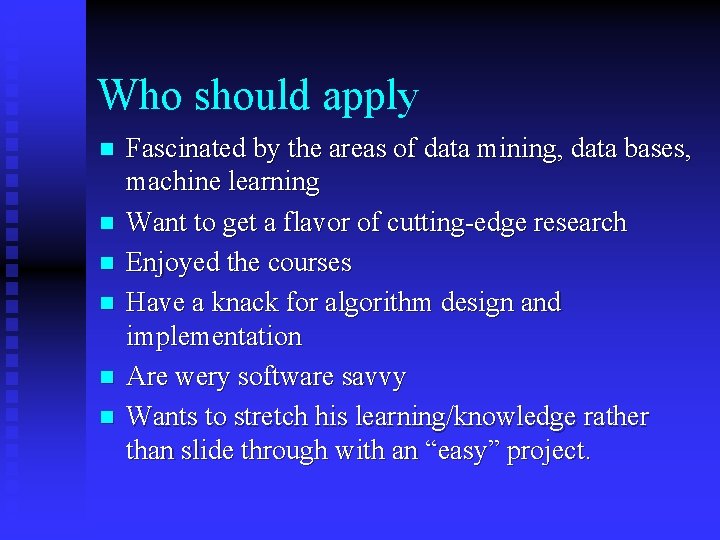 Who should apply

- Fascinated by the areas of data mining, data bases, machine learning
- Want to get a flavor of cutting-edge research
- Enjoyed the courses
- Have a knack for algorithm design and implementation
- Are wery software savvy
- Wants to stretch his learning/knowledge rather than slide through with an “easy” project.